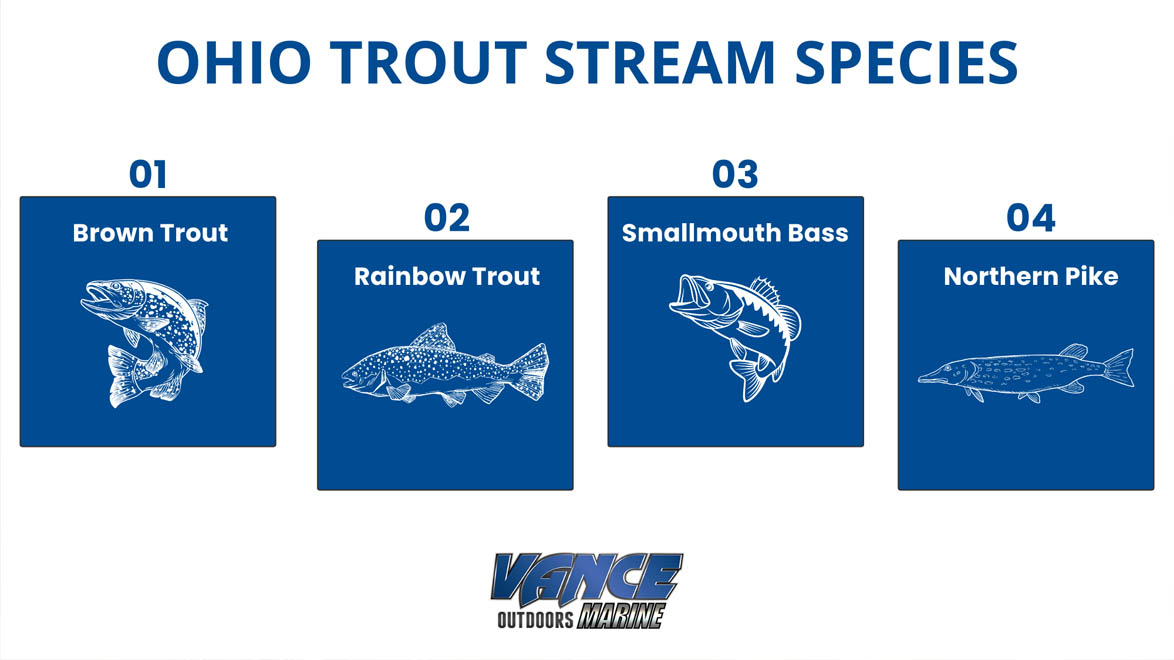 OHIO TROUT STREAM SPECIES

01
Brown Trout

02
Rainbow Trout

03
Smallmouth Bass

04
Northern Pike

VANCE
OUTDOORS MARINE